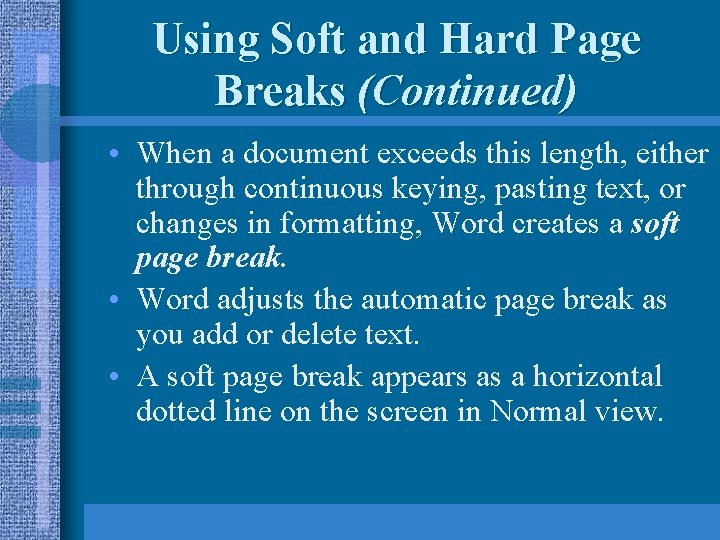 Using Soft and Hard Page Breaks (Continued)

• When a document exceeds this length, either through continuous keying, pasting text, or changes in formatting, Word creates a soft page break.

• Word adjusts the automatic page break as you add or delete text.

• A soft page break appears as a horizontal dotted line on the screen in Normal view.